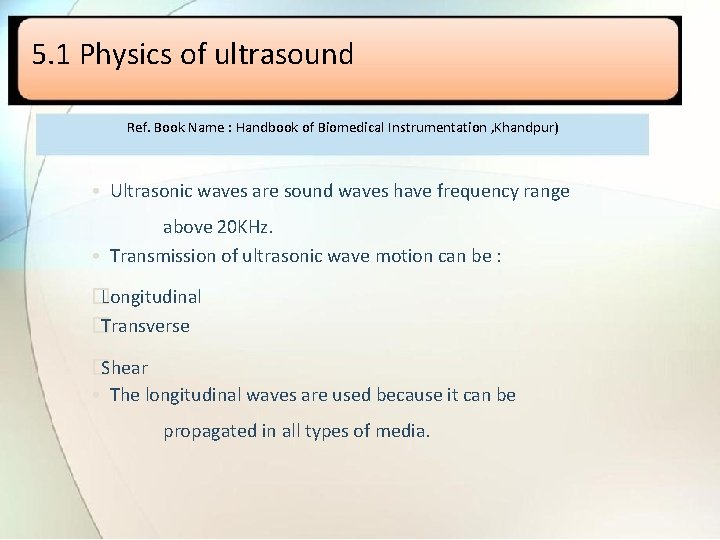 5.1 Physics of ultrasound

Ref. Book Name : Handbook of Biomedical Instrumentation ,Khandpur)

• Ultrasonic waves are sound waves have frequency range above 20KHz.
• Transmission of ultrasonic wave motion can be :

Longitudinal
Transverse

Shear
• The longitudinal waves are used because it can be propagated in all types of media.